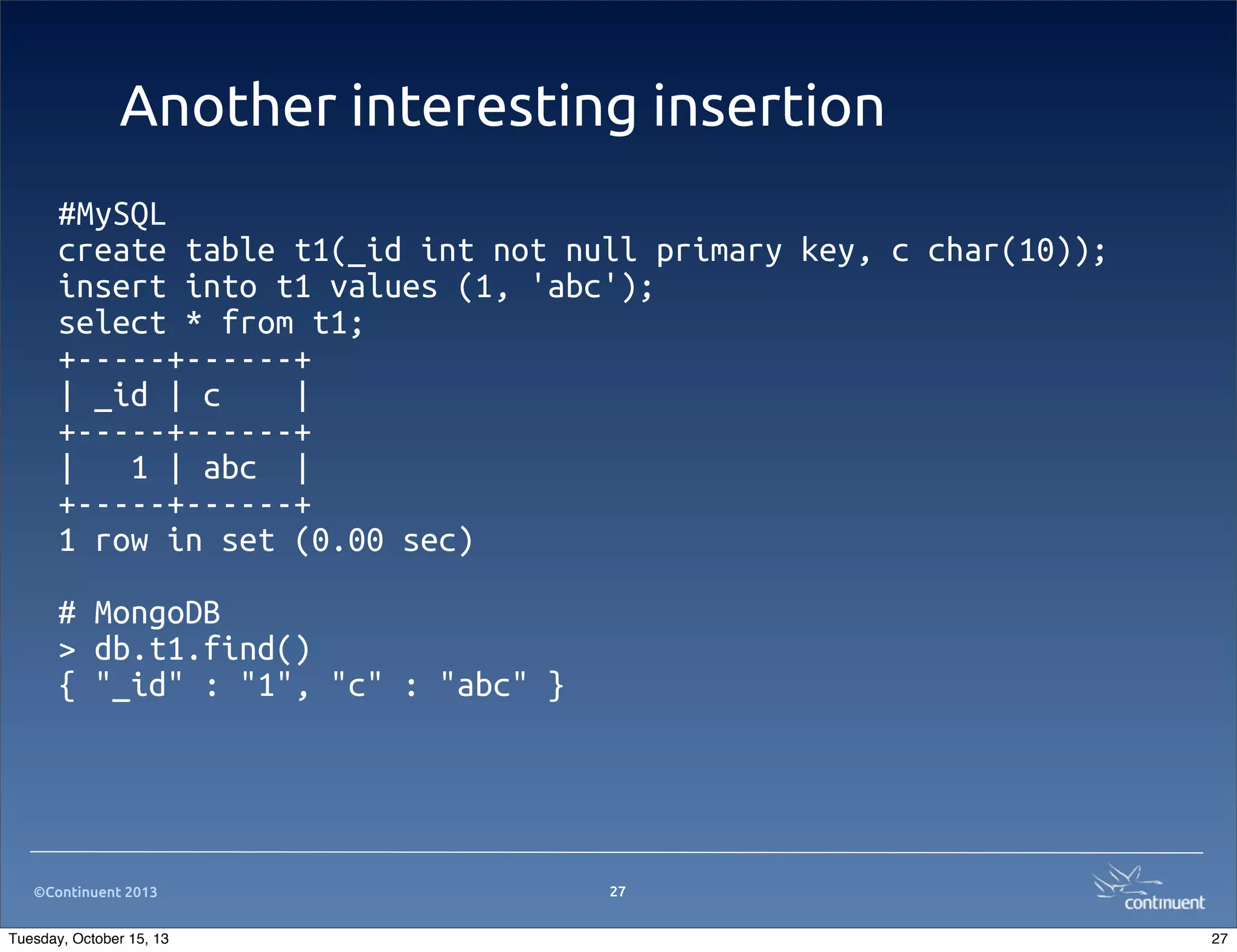 Another interesting insertion

#MySQL
create table t1(_id int not null primary key, c char(10));
insert into t1 values (1, 'abc');
select * from t1;
+-----+------+
| _id | c    |
+-----+------+
|   1 | abc  |
+-----+------+
1 row in set (0.00 sec)

# MongoDB
> db.t1.find()
{ "_id" : "1", "c" : "abc" }

©Continuent 2013

27

continuent

Tuesday, October 15, 13

27